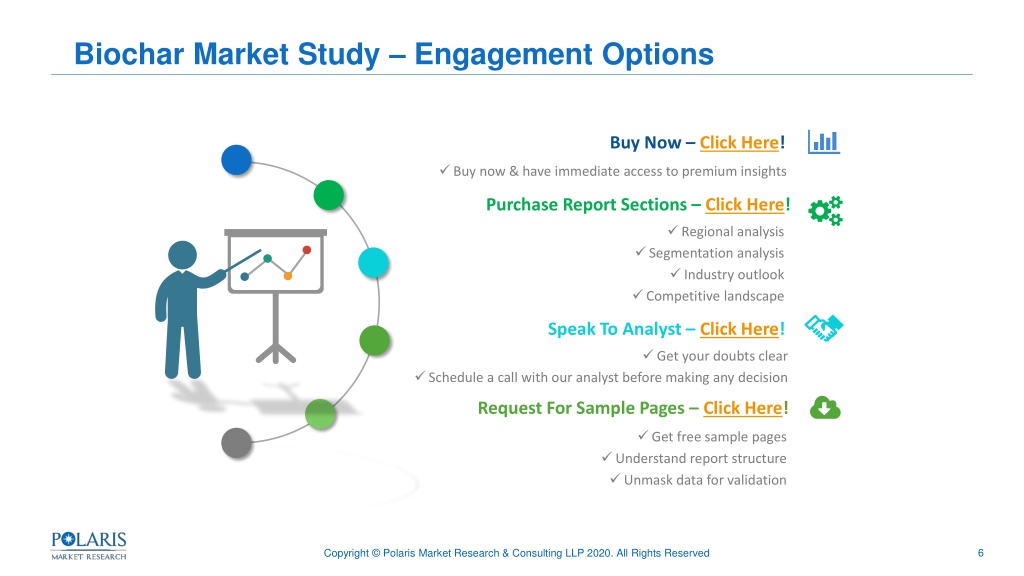 Biochar Market Study – Engagement Options

Buy Now – Click Here!

✓ Buy now & have immediate access to premium insights

Purchase Report Sections – Click Here!

✓ Regional analysis
✓ Segmentation analysis
✓ Industry outlook
✓ Competitive landscape

Speak To Analyst – Click Here!

✓ Get your doubts clear
✓ Schedule a call with our analyst before making any decision

Request For Sample Pages – Click Here!

✓ Get free sample pages
✓ Understand report structure
✓ Unmask data for validation

POLARIS MARKET RESEARCH

Copyright © Polaris Market Research & Consulting LLP 2020. All Rights Reserved

6